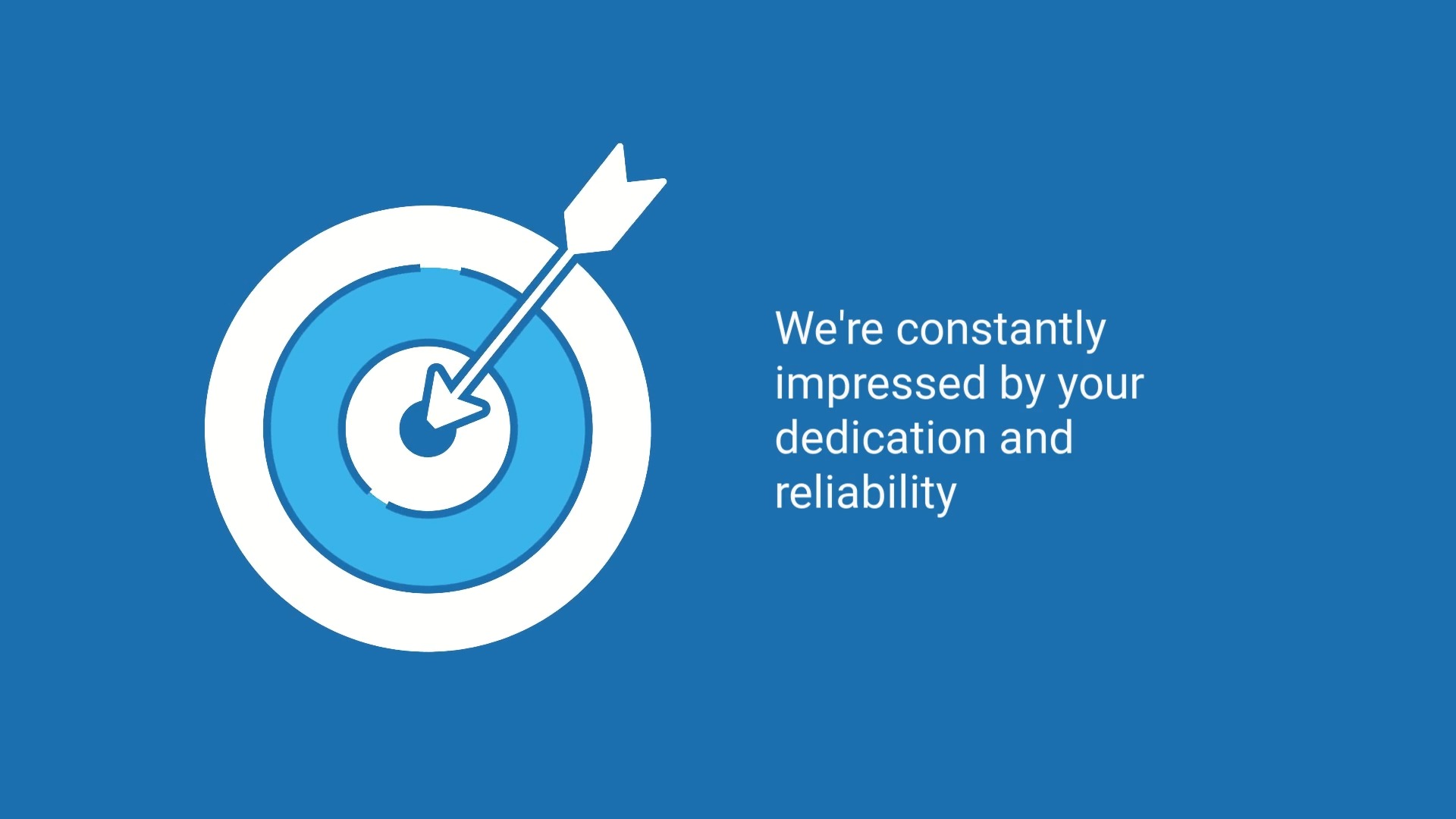 We're constantly impressed by your dedication and reliability